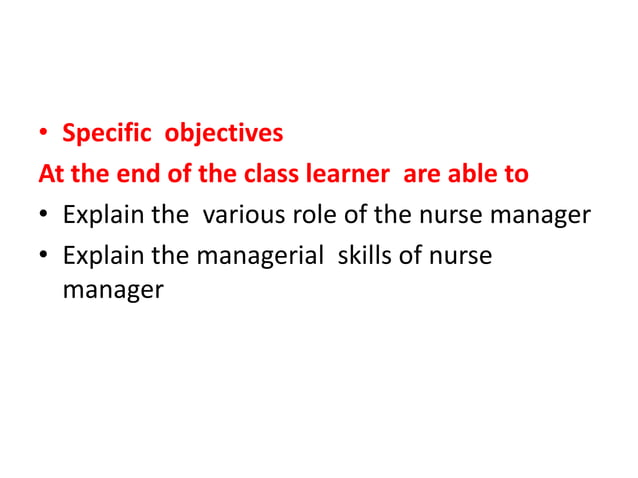 • Specific objectives
At the end of the class learner are able to
• Explain the various role of the nurse manager
• Explain the managerial skills of nurse manager